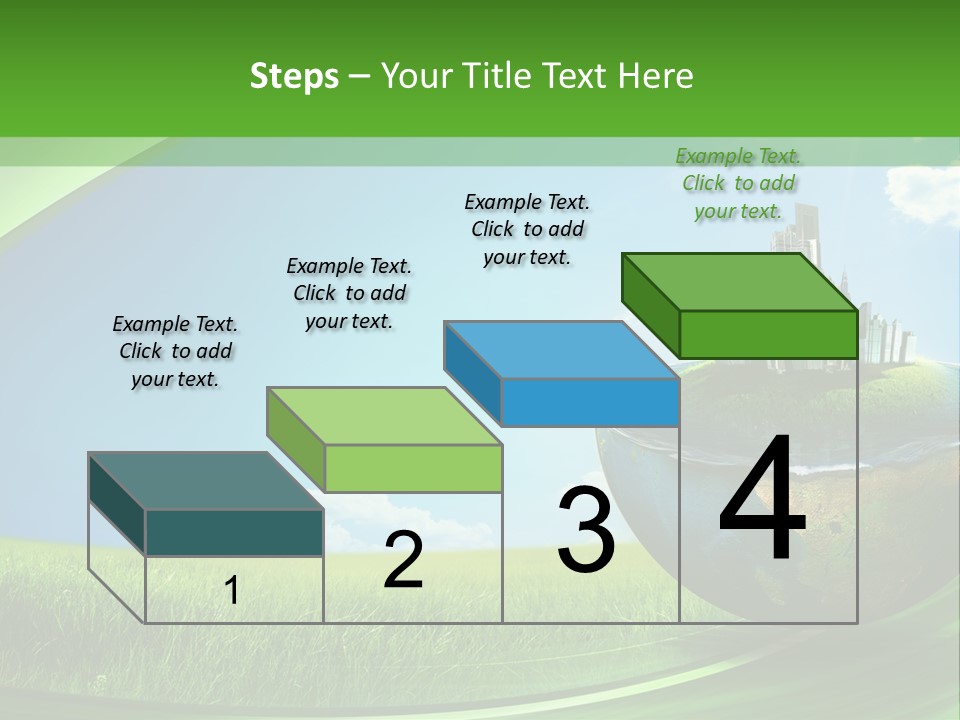 Steps – Your Title Text Here

Example Text. Click to add your text.

Example Text. Click to add your text.

Example Text. Click to add your text.

Example Text. Click to add your text.

1

2

3

4